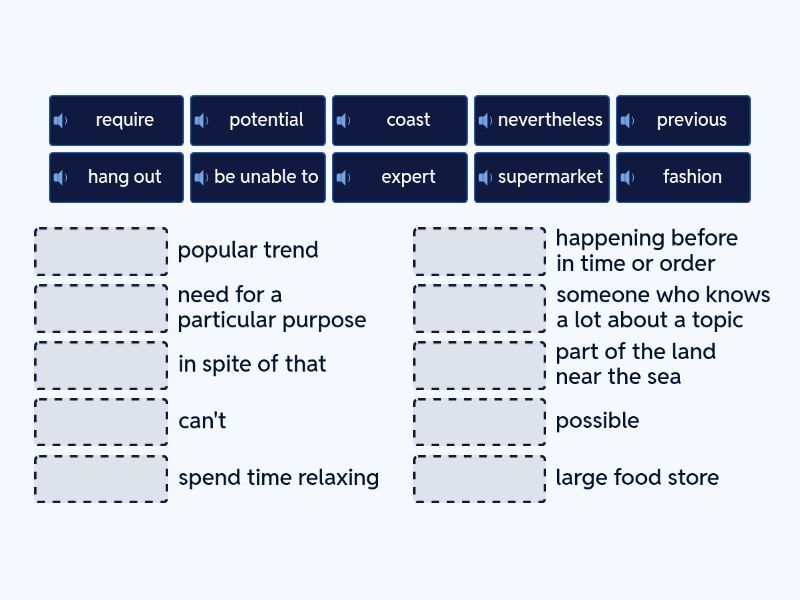 require
potential
coast
nevertheless
previous
hang out
be unable to
expert
supermarket
fashion

popular trend
need for a particular purpose
in spite of that
can't
spend time relaxing

happening before in time or order
someone who knows a lot about a topic
part of the land near the sea
possible
large food store